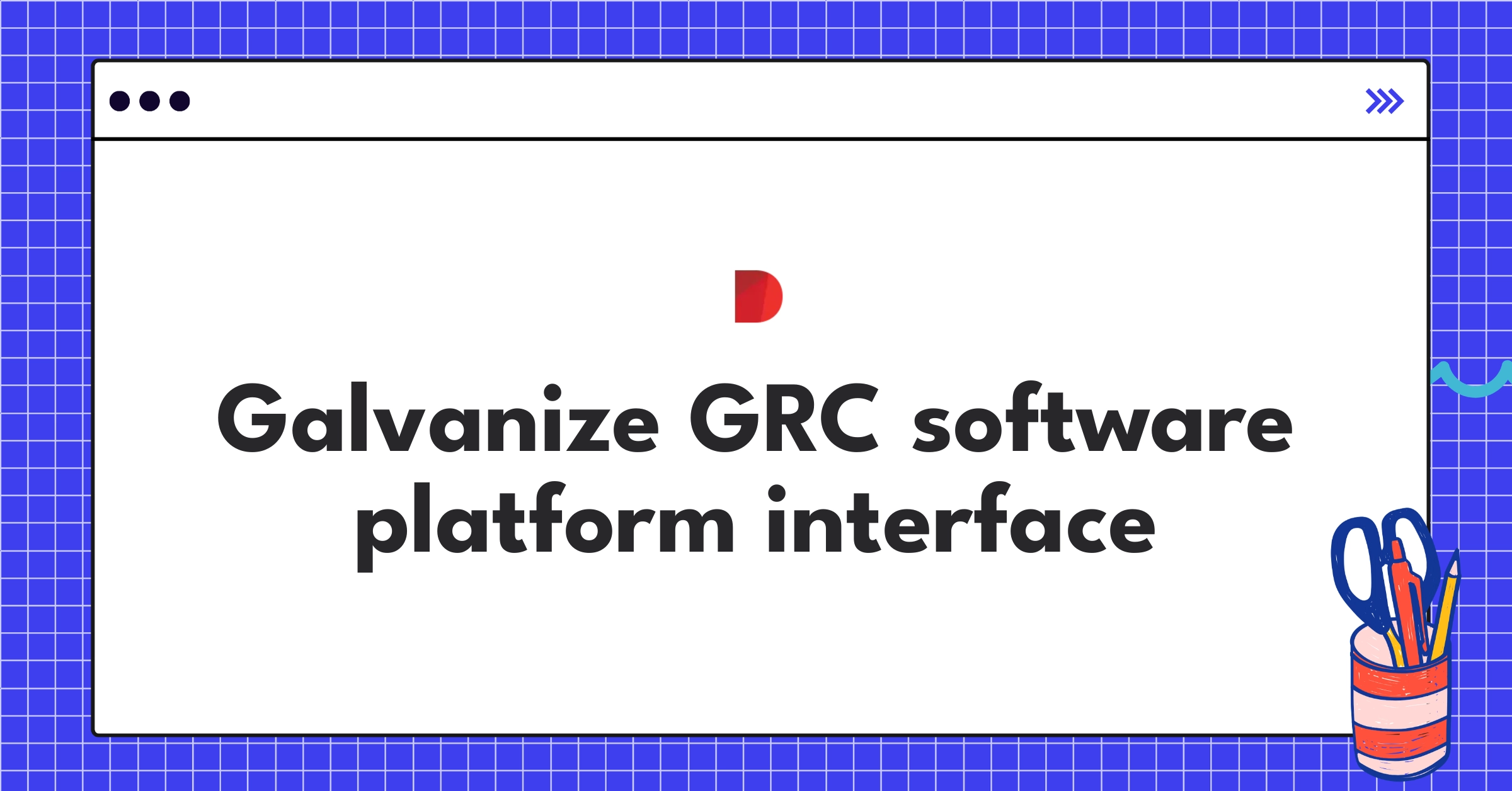 Galvanize GRC software platform interface